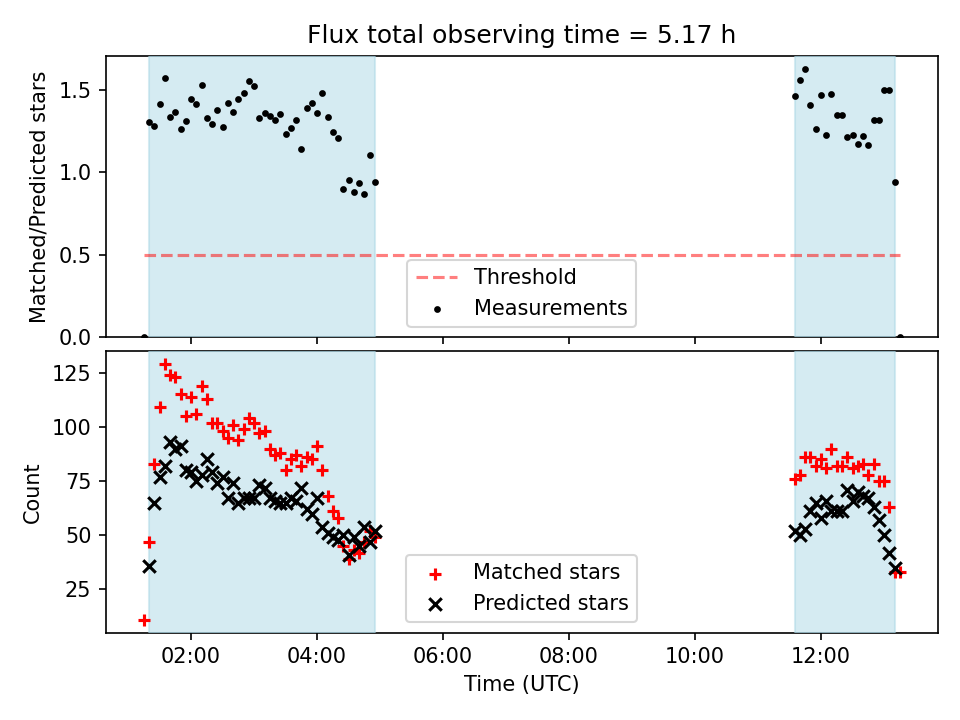 Flux total observing time = 5.17 h

Matched/Predicted stars

1.5
1.0
0.5
0.0

Threshold
Measurements

Count

125
100
75
50
25

Matched stars
Predicted stars

02:00
04:00
06:00
08:00
10:00
12:00

Time (UTC)